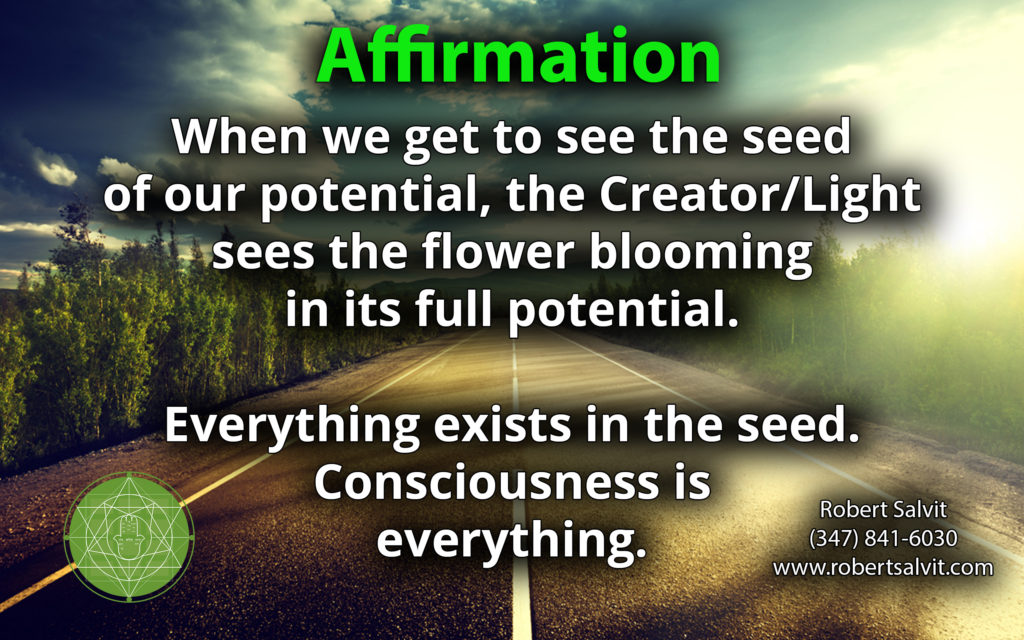 Affirmation

When we get to see the seed of our potential, the Creator/Light sees the flower blooming in its full potential.

Everything exists in the seed. Consciousness is everything.

Robert Salvit
(347) 841-6030
www.robertsalvit.com